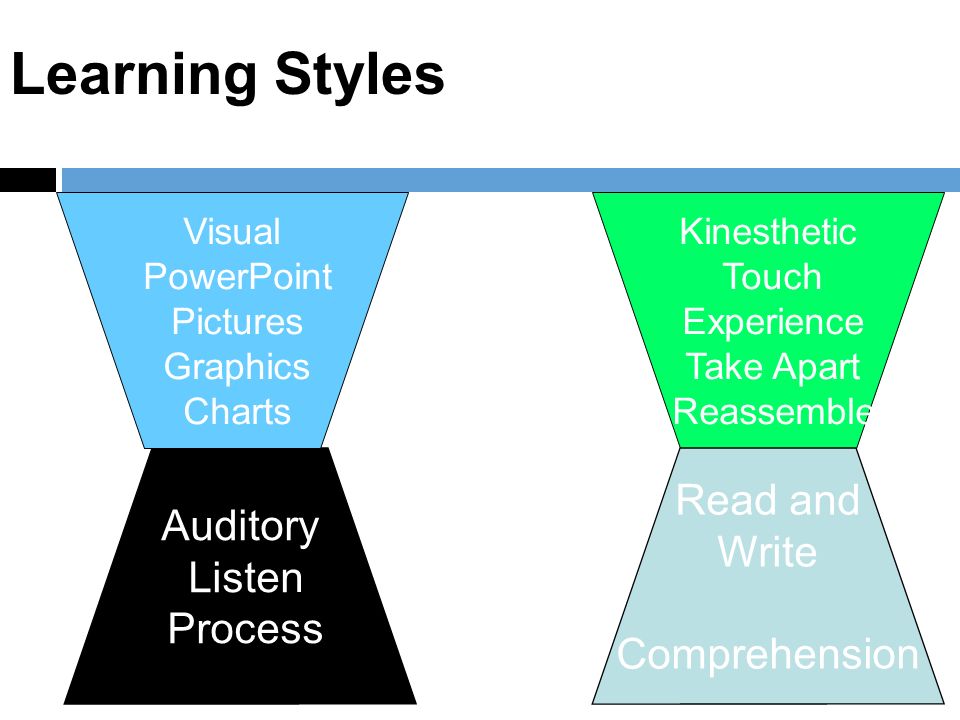 Learning Styles

Visual
PowerPoint
Pictures
Graphics
Charts

Auditory
Listen
Process

Kinesthetic
Touch
Experience
Take Apart
Reassemble

Read and
Write

Comprehension